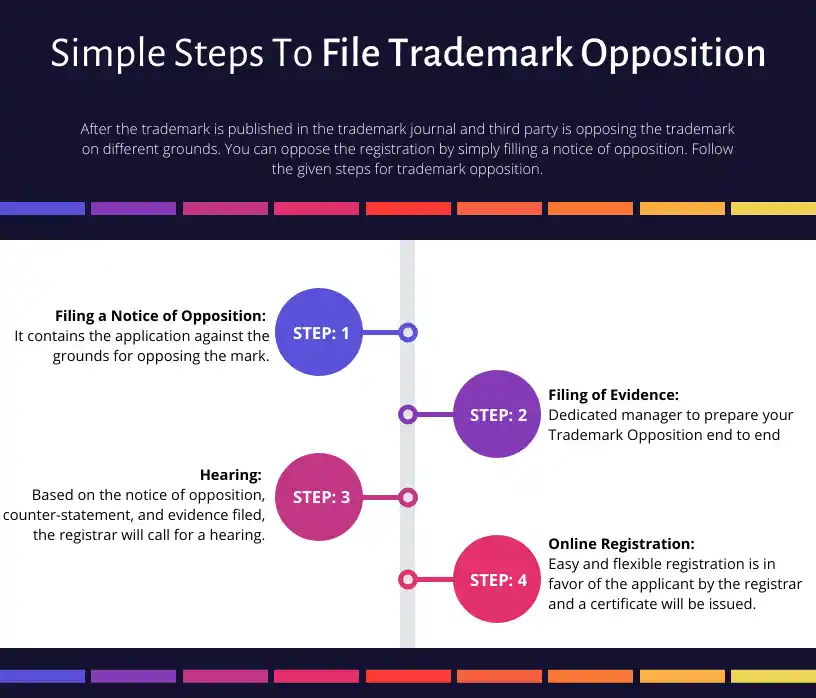 Simple Steps To File Trademark Opposition

After the trademark is published in the trademark journal and third party is opposing the trademark on different grounds. You can oppose the registration by simply filling a notice of opposition. Follow the given steps for trademark opposition.

Filing a Notice of Opposition:
It contains the application against the grounds for opposing the mark.

STEP: 1

STEP: 2

Filing of Evidence:
Dedicated manager to prepare your Trademark Opposition end to end

Hearing:
Based on the notice of opposition, counter-statement, and evidence filed, the registrar will call for a hearing.

STEP: 3

STEP: 4

Online Registration:
Easy and flexible registration is in favor of the applicant by the registrar and a certificate will be issued.